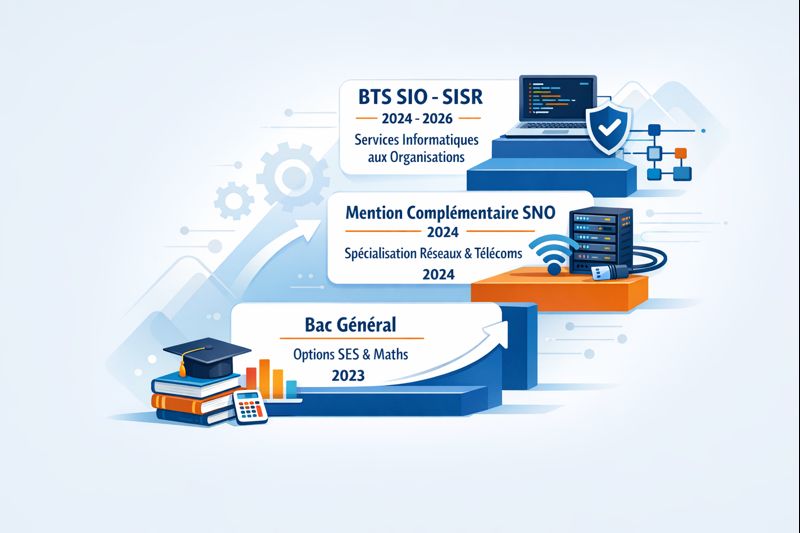 BTS SIO - SISR
2024 - 2026
Services Informatiques aux Organisations

Mention Complémentaire SNO
2024
Spécialisation Réseaux & Télécoms
2024

Bac Général
Options SES & Maths
2023